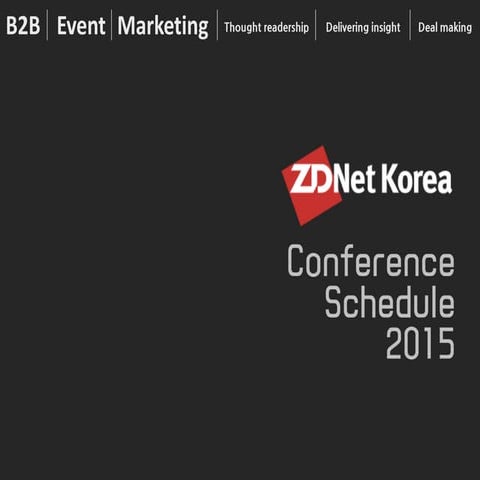 B2B | Event | Marketing | Thought readership | Delivering insight | Deal making

ZDNet Korea

Conference Schedule 2015